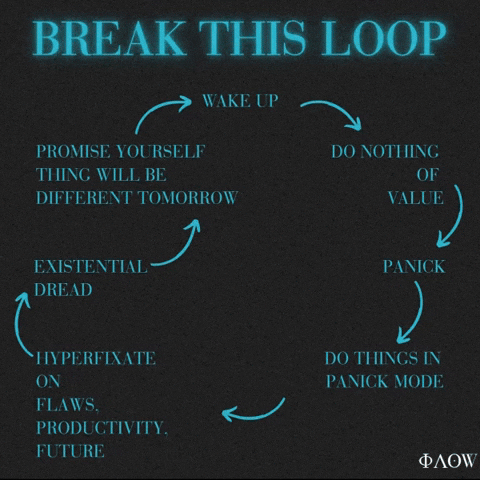 BREAK THIS LOOP

WAKE UP

DO NOTHING OF VALUE

PANICK

DO THINGS IN PANICK MODE

HYPERFIXATE ON FLAWS, PRODUCTIVITY, FUTURE

EXISTENTIAL DREAD

PROMISE YOURSELF THING WILL BE DIFFERENT TOMORROW

ΦΛΘW